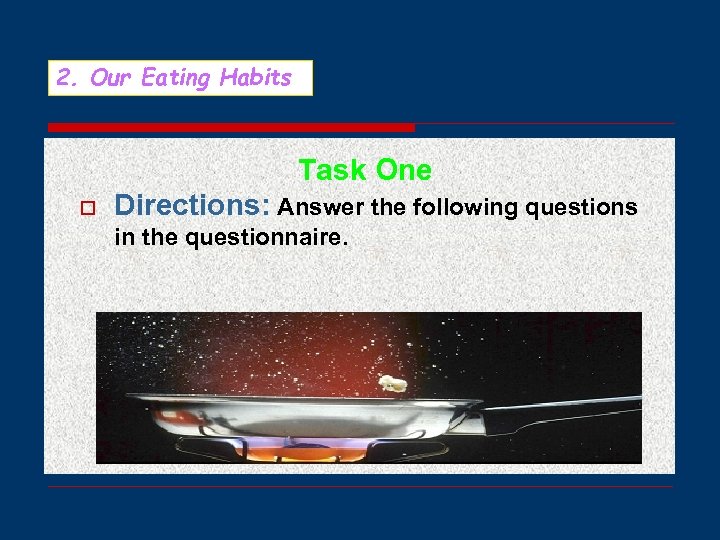 2. Our Eating Habits

Task One

Directions: Answer the following questions in the questionnaire.